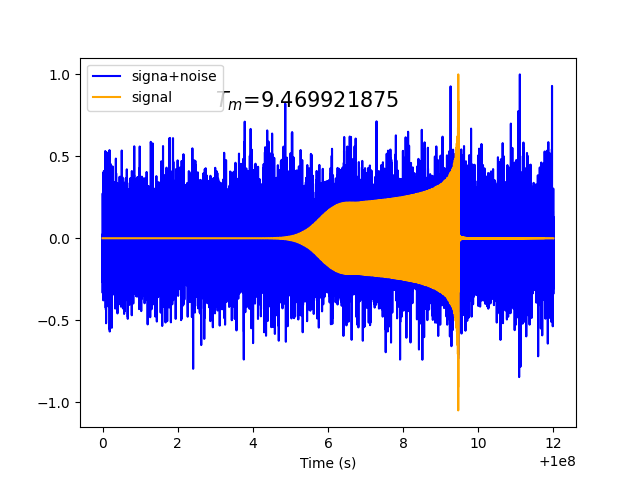 signa+noise
signal
$T_m$=9.469921875

1.0
0.5
0.0
−0.5
−1.0

0
2
4
6
8
10
12
Time (s)
+1e8